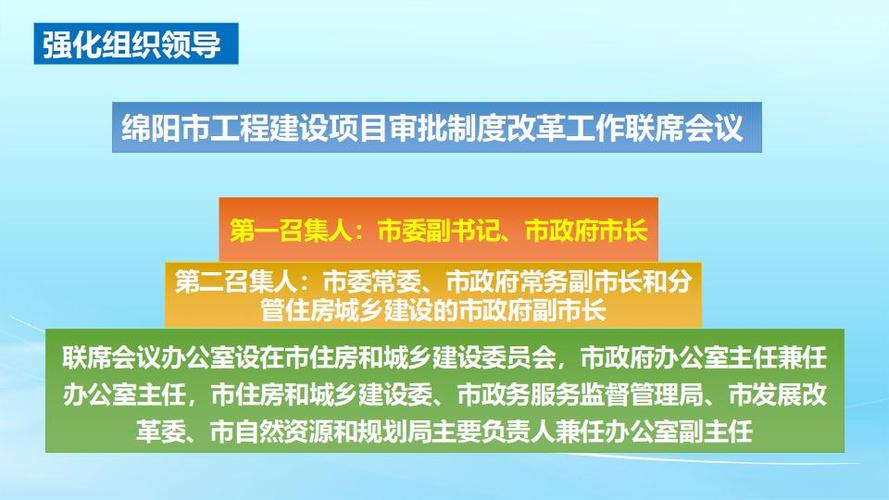 强化组织领导

绵阳市工程建设项目审批制度改革工作联席会议

第一召集人：市委副书记、市政府市长

第二召集人：市委常委、市政府常务副市长和分管住房城乡建设的市政府副市长

联席会议办公室设在市住房和城乡建设委员会，市政府办公室主任兼任办公室主任，市住房和城乡建设委、市政务服务监督管理局、市发展改革委、市自然资源和规划局主要负责人兼任办公室副主任